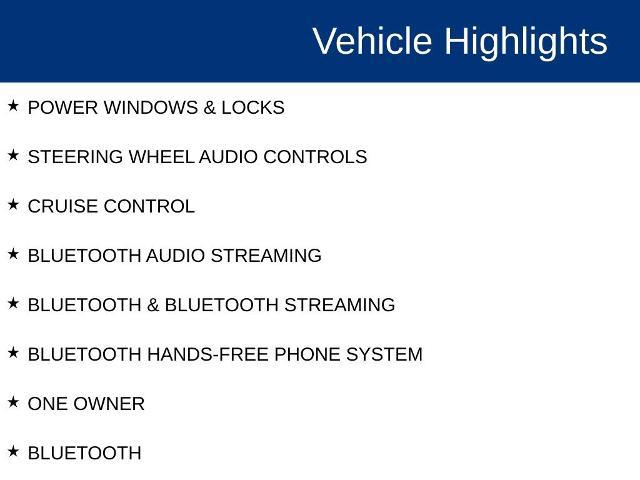 Vehicle Highlights

★ POWER WINDOWS & LOCKS

★ STEERING WHEEL AUDIO CONTROLS

★ CRUISE CONTROL

★ BLUETOOTH AUDIO STREAMING

★ BLUETOOTH & BLUETOOTH STREAMING

★ BLUETOOTH HANDS-FREE PHONE SYSTEM

★ ONE OWNER

★ BLUETOOTH